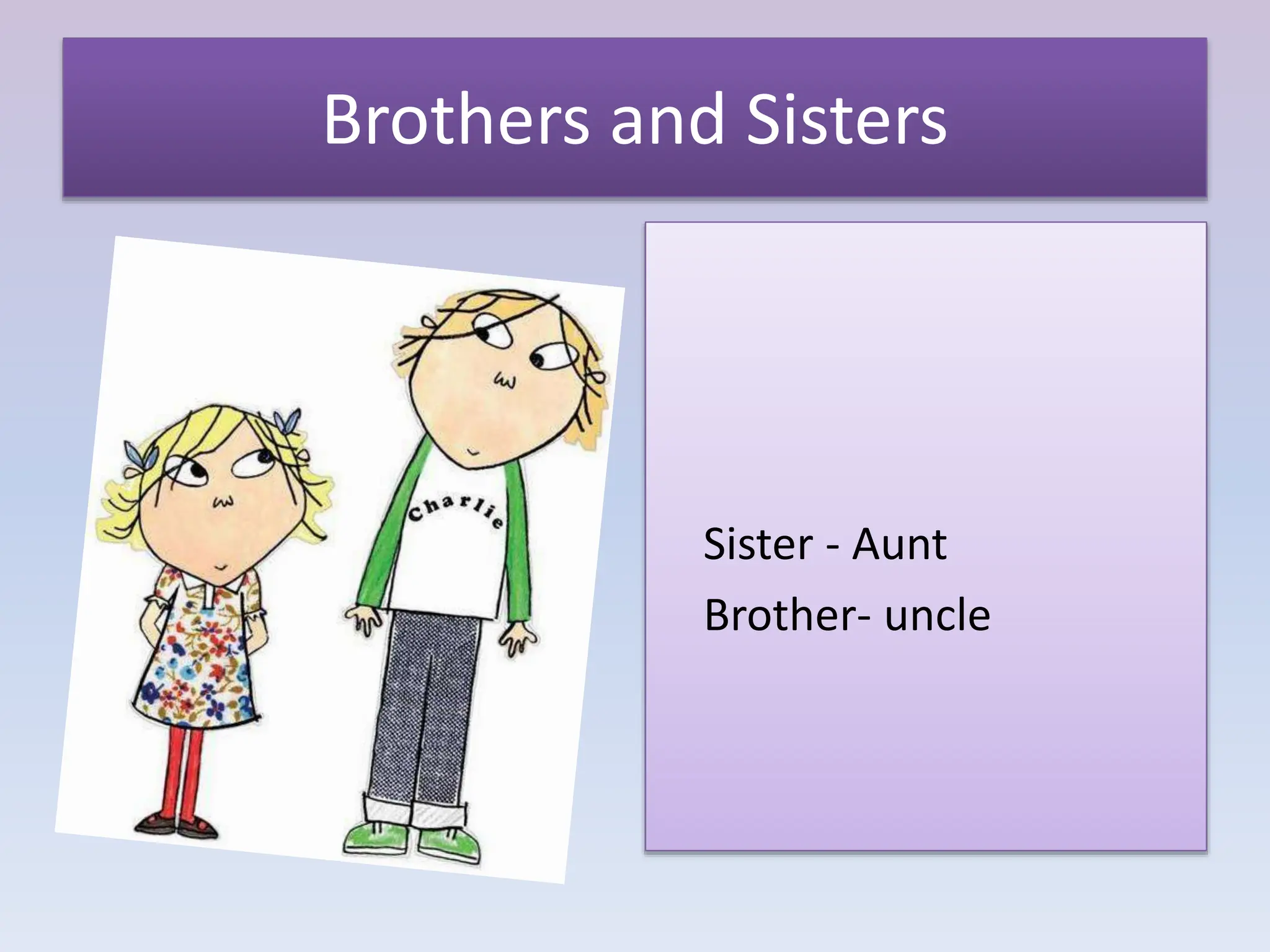 Brothers and Sisters

Charlie

Sister - Aunt

Brother- uncle